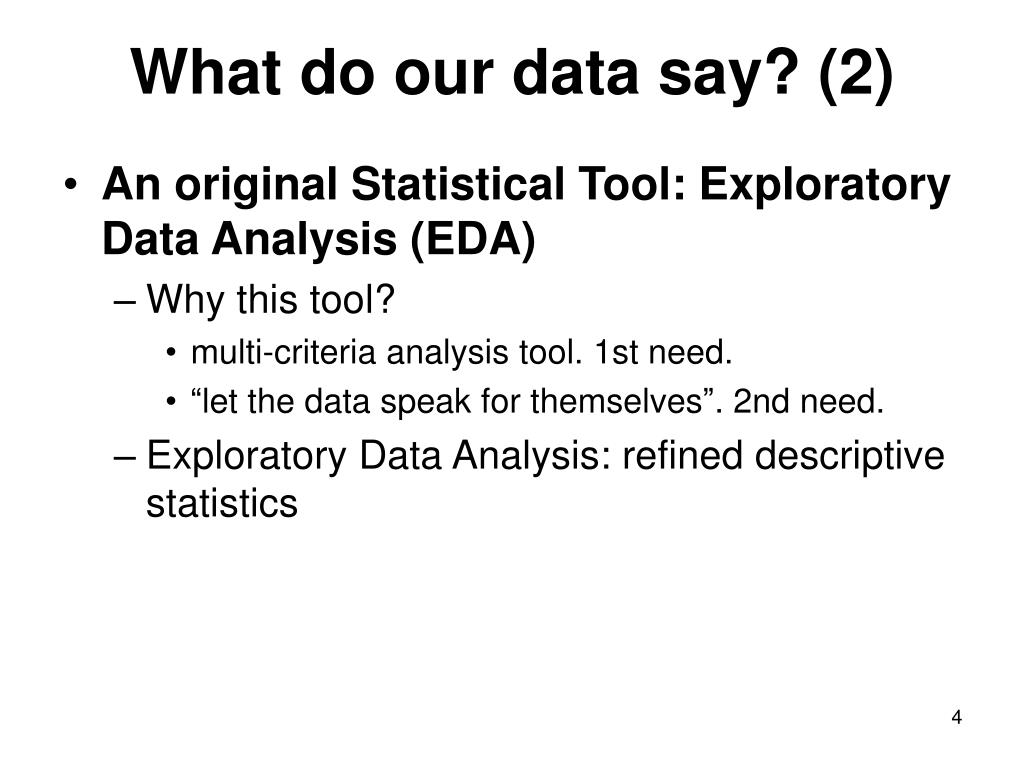 What do our data say? (2)

• An original Statistical Tool: Exploratory Data Analysis (EDA)

– Why this tool?

• multi-criteria analysis tool. 1st need.

• “let the data speak for themselves”. 2nd need.

– Exploratory Data Analysis: refined descriptive statistics

4